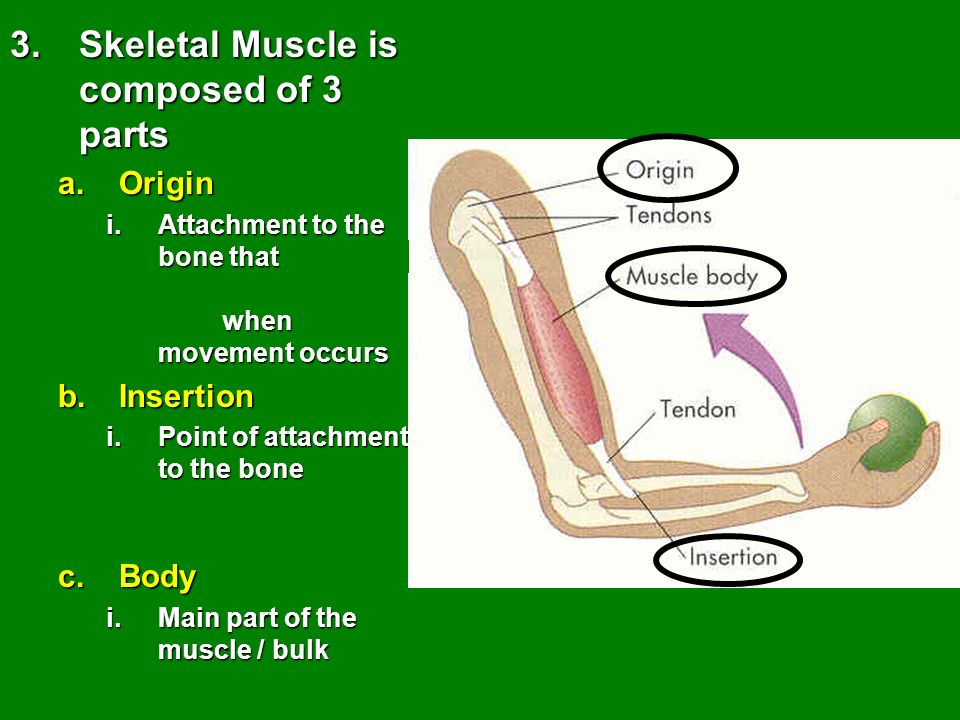 3. Skeletal Muscle is composed of 3 parts

a. Origin

i. Attachment to the bone that

when movement occurs

b. Insertion

i. Point of attachment to the bone

c. Body

i. Main part of the muscle / bulk

Origin
Tendons
Muscle body
Tendon
Insertion